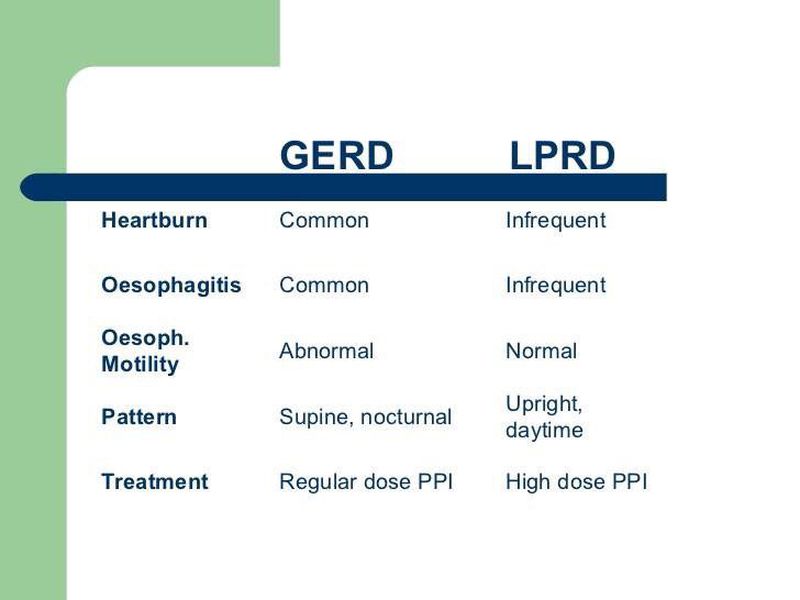 |  | GERD | LPRD |
|---|---|---|
| Heartburn | Common | Infrequent |
| Oesophagitis | Common | Infrequent |
| Oesoph. Motility | Abnormal | Normal |
| Pattern | Supine, nocturnal | Upright, daytime |
| Treatment | Regular dose PPI | High dose PPI |